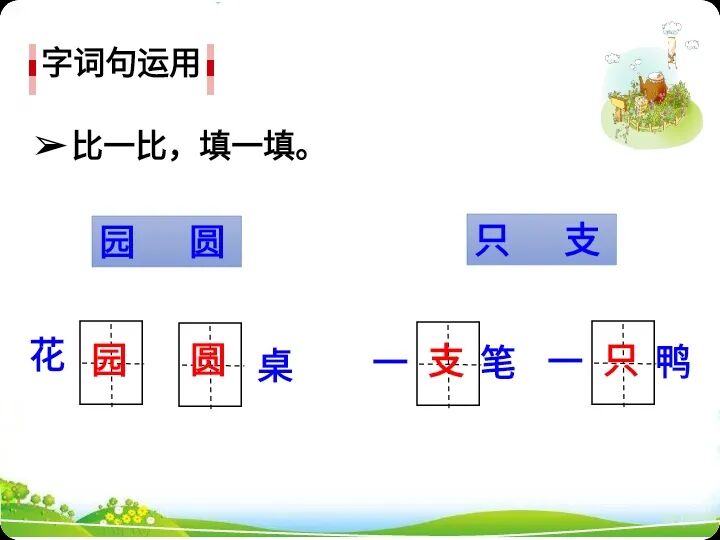 字词句运用

➢比一比，填一填。

园　圆

只　支

花 园　圆 桌

一 支 笔　一 只 鸭